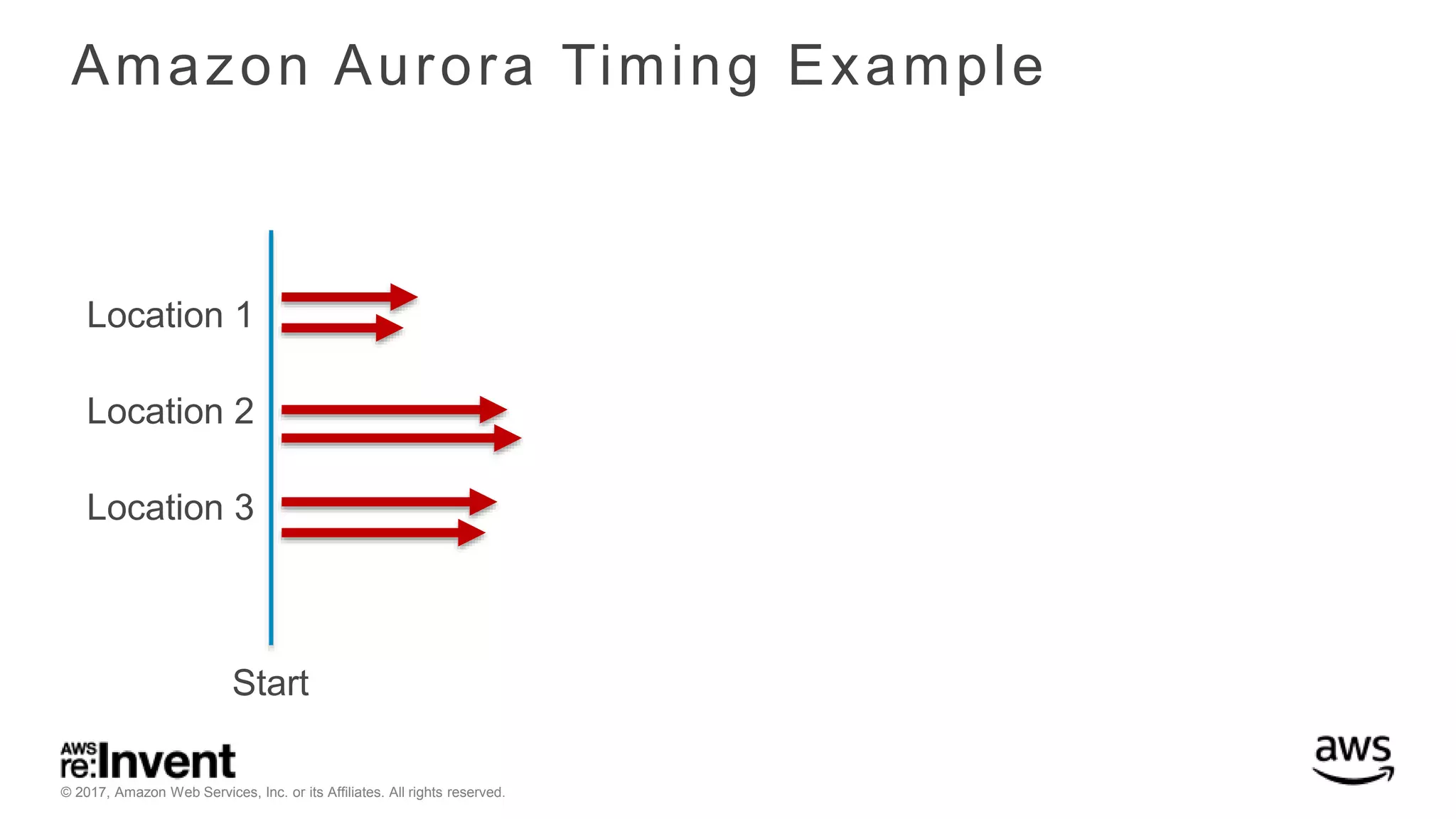 Amazon Aurora Timing Example

Location 1

Location 2

Location 3

Start

AWS re:Invent

© 2017, Amazon Web Services, Inc. or its Affiliates. All rights reserved.

aws